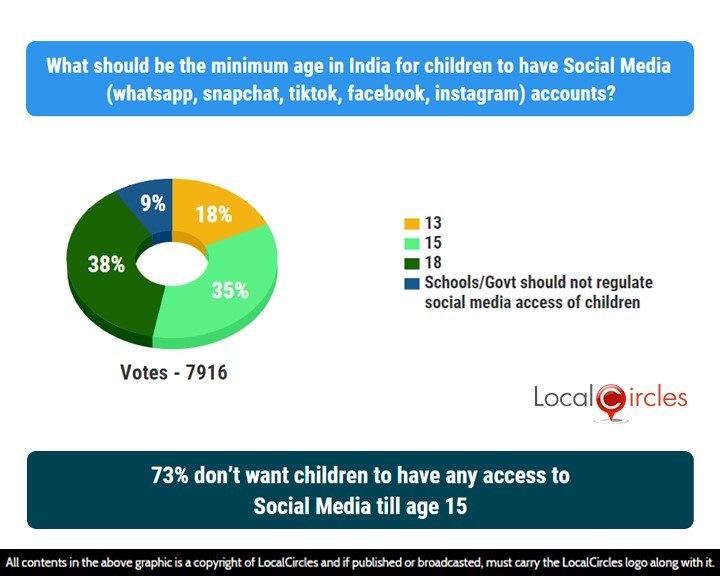 What should be the minimum age in India for children to have Social Media (whatsapp, snapchat, tiktok, facebook, instagram) accounts?

9%
18%
38%
35%

13
15
18
Schools/Govt should not regulate social media access of children

Votes - 7916

LocalCircles

73% don't want children to have any access to Social Media till age 15

All contents in the above graphic is a copyright of LocalCircles and if published or broadcasted, must carry the LocalCircles logo along with it.